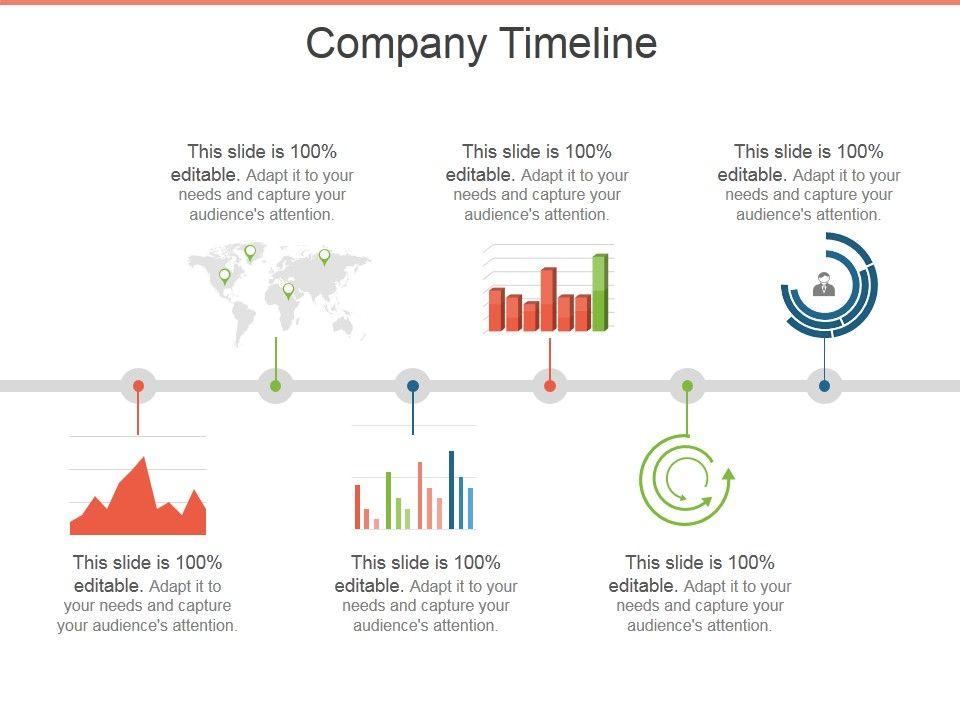 Company Timeline

This slide is 100% editable. Adapt it to your needs and capture your audience's attention.

This slide is 100% editable. Adapt it to your needs and capture your audience's attention.

This slide is 100% editable. Adapt it to your needs and capture your audience's attention.

This slide is 100% editable. Adapt it to your needs and capture your audience's attention.

This slide is 100% editable. Adapt it to your needs and capture your audience's attention.

This slide is 100% editable. Adapt it to your needs and capture your audience's attention.